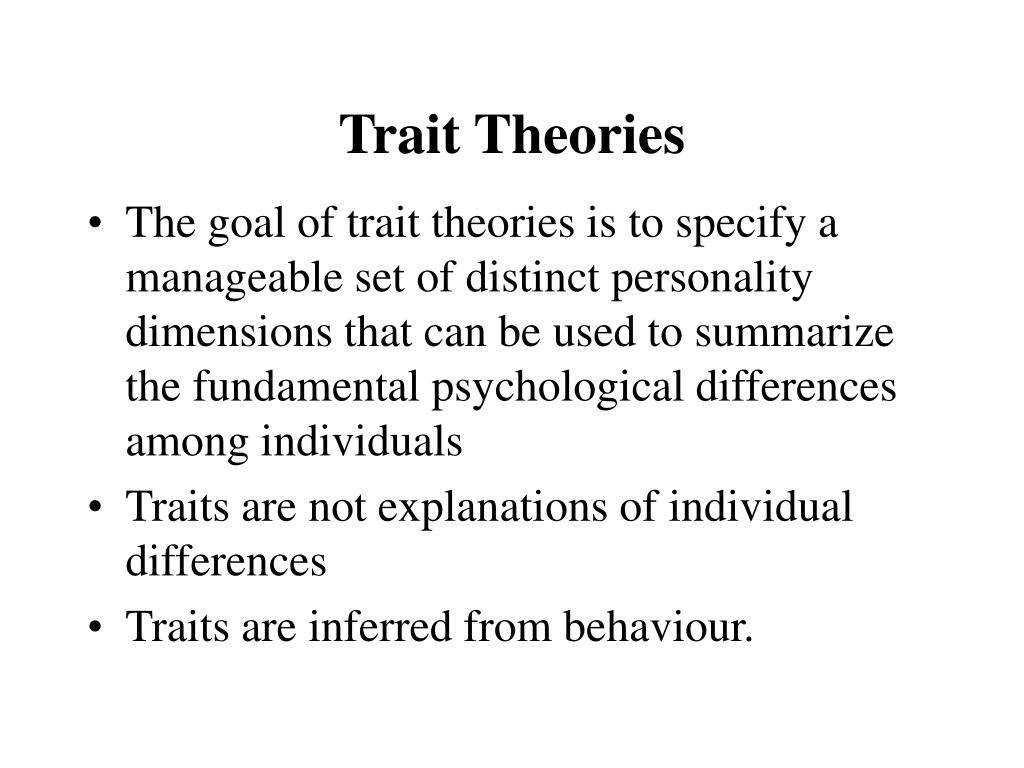 Trait Theories

• The goal of trait theories is to specify a manageable set of distinct personality dimensions that can be used to summarize the fundamental psychological differences among individuals

• Traits are not explanations of individual differences

• Traits are inferred from behaviour.